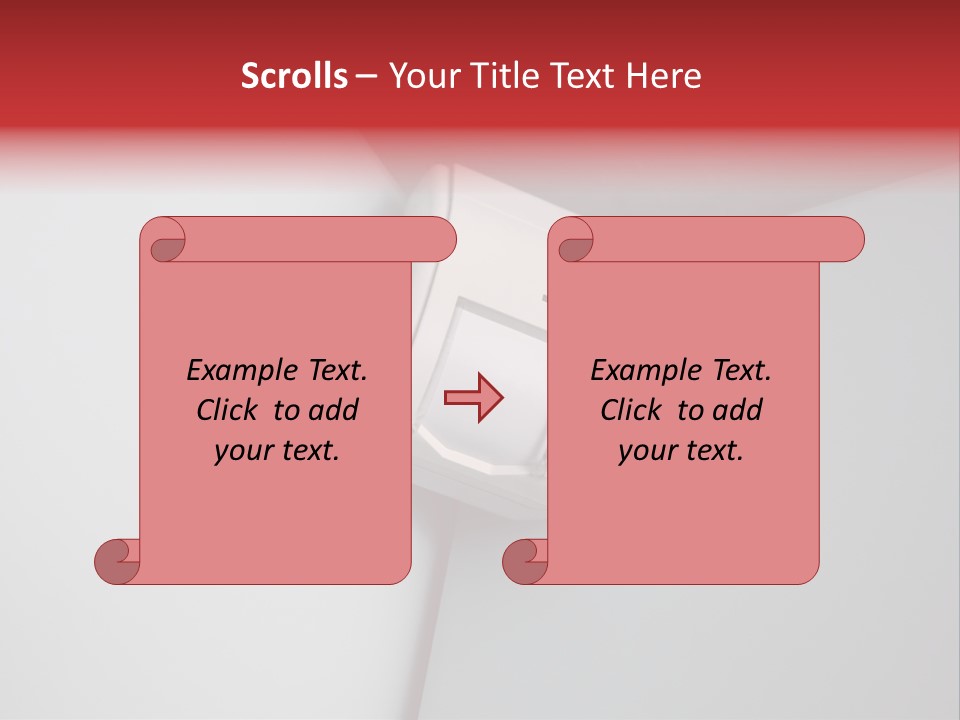 Scrolls – Your Title Text Here

Example Text. Click to add your text.

Example Text. Click to add your text.